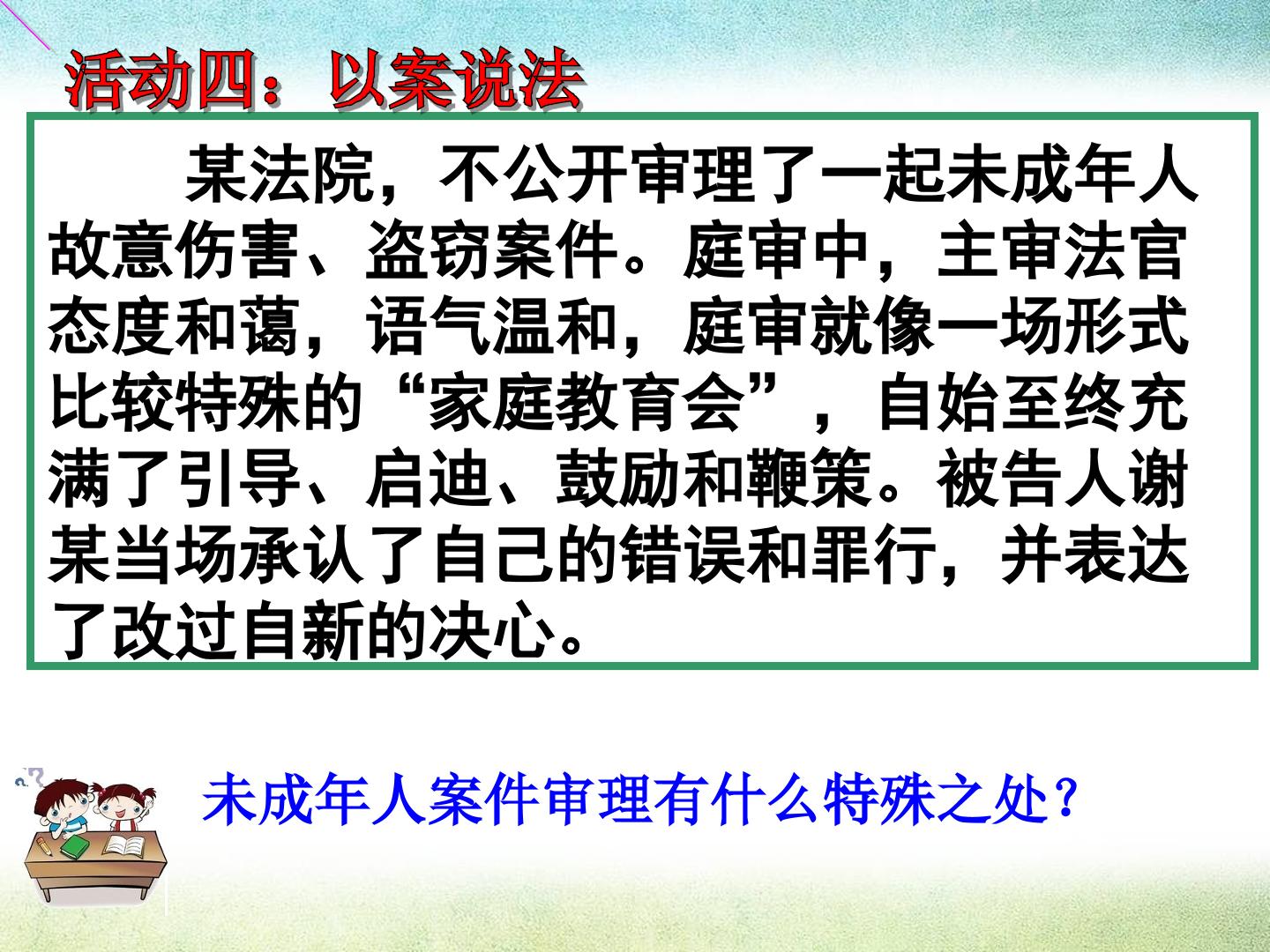 活动四：以案说法

某法院，不公开审理了一起未成年人故意伤害、盗窃案件。庭审中，主审法官态度和蔼，语气温和，庭审就像一场形式比较特殊的“家庭教育会”，自始至终充满了引导、启迪、鼓励和鞭策。被告人谢某当场承认了自己的错误和罪行，并表达了改过自新的决心。

未成年人案件审理有什么特殊之处？